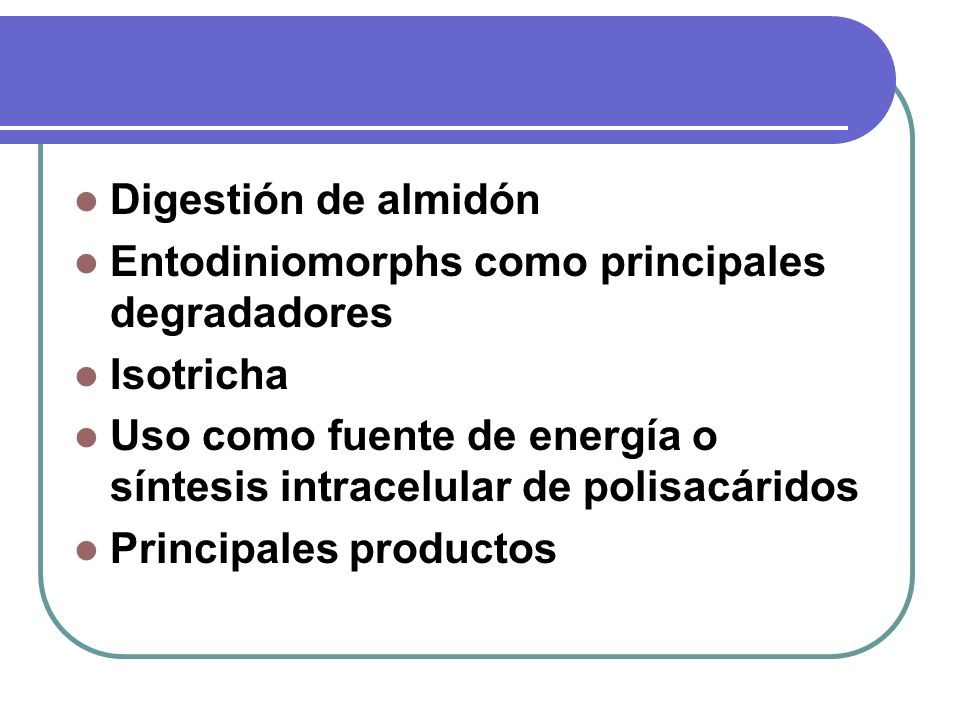 - Digestión de almidón
- Entodiniomorphs como principales degradadores
- Isotricha
- Uso como fuente de energía o síntesis intracelular de polisacáridos
- Principales productos